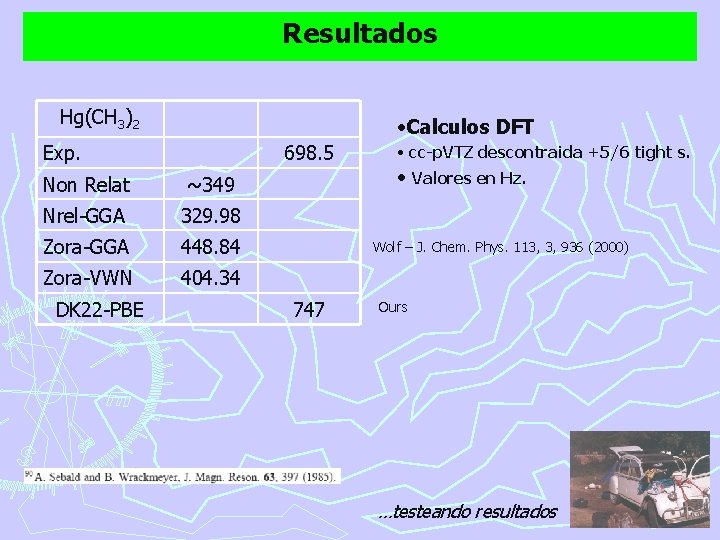 Resultados

| $Hg(CH_3)_2$ | | |
|---|---|---|
| Exp. | | 698.5 |
| Non Relat | ~349 | |
| Nrel-GGA | 329.98 | |
| Zora-GGA | 448.84 | |
| Zora-VWN | 404.34 | |
| DK22-PBE | | 747 |

•Calculos DFT
• cc-pVTZ descontraida +5/6 tight s.
• Valores en Hz.

Wolf – J. Chem. Phys. 113, 3, 936 (2000)

Ours

$^{90}$ A. Sebald and B. Wrackmeyer, J. Magn. Reson. 63, 397 (1985).

...testeando resultados